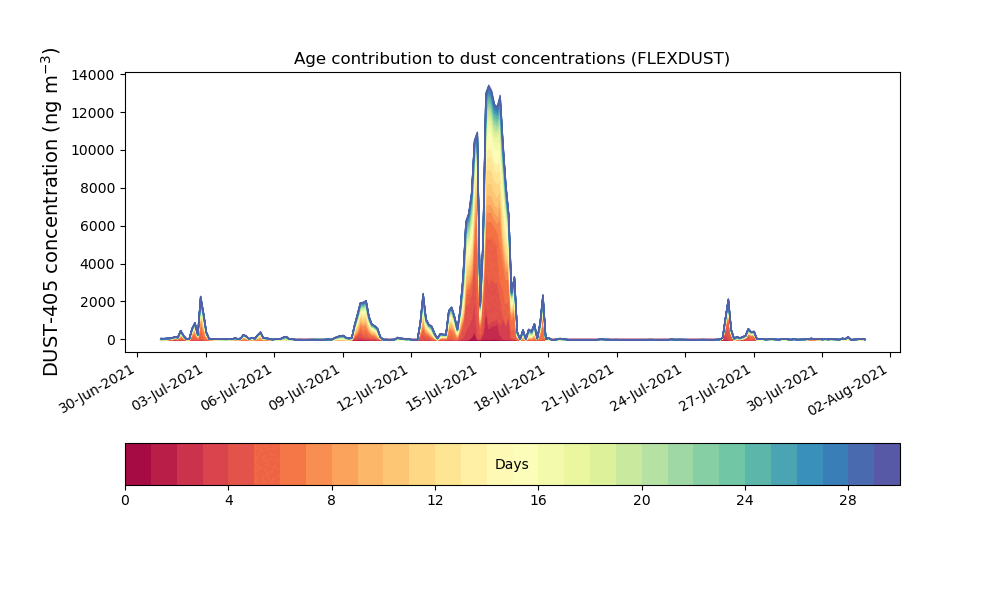 Age contribution to dust concentrations (FLEXDUST)

DUST-405 concentration (ng m$^{-3}$)

14000
12000
10000
8000
6000
4000
2000
0

30-Jun-2021
03-Jul-2021
06-Jul-2021
09-Jul-2021
12-Jul-2021
15-Jul-2021
18-Jul-2021
21-Jul-2021
24-Jul-2021
27-Jul-2021
30-Jul-2021
02-Aug-2021

Days

0
4
8
12
16
20
24
28